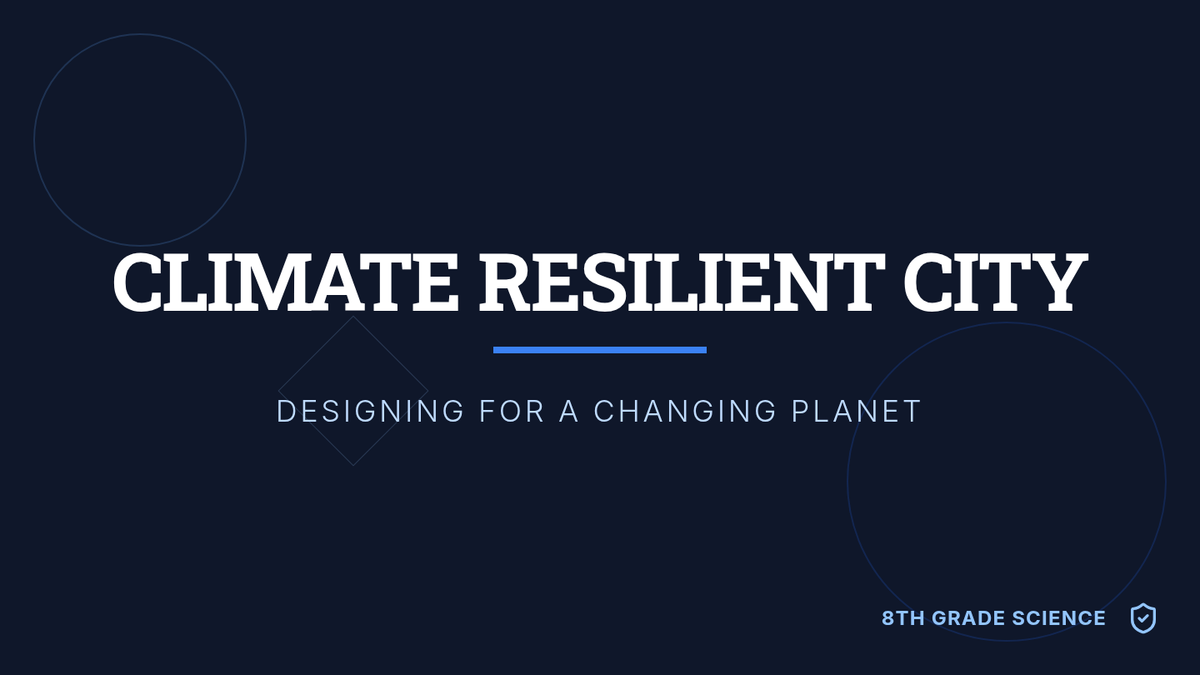 CLIMATE RESILIENT CITY

DESIGNING FOR A CHANGING PLANET

8TH GRADE SCIENCE